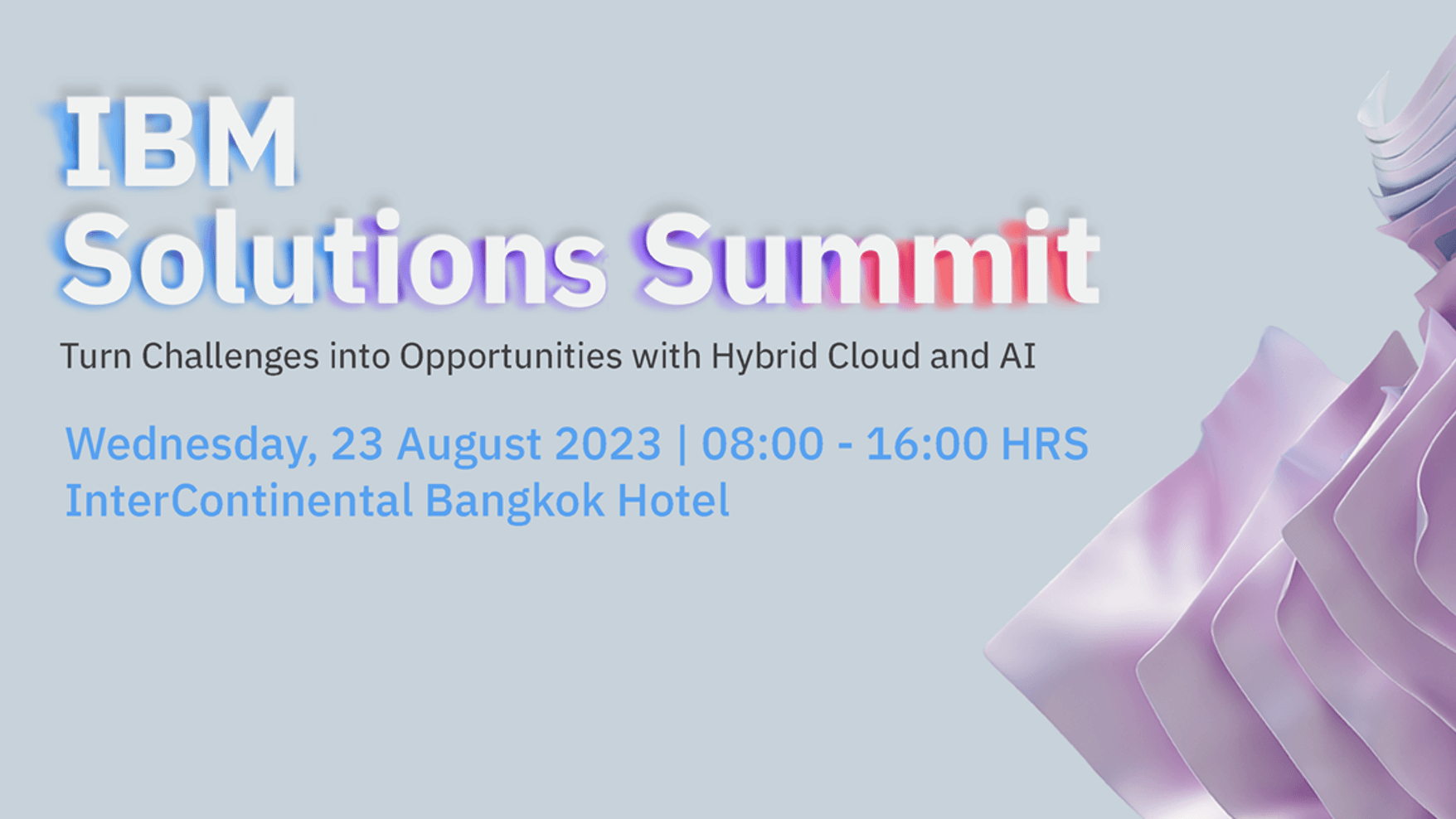 IBM
Solutions Summit

Turn Challenges into Opportunities with Hybrid Cloud and AI

Wednesday, 23 August 2023 | 08:00 - 16:00 HRS
InterContinental Bangkok Hotel